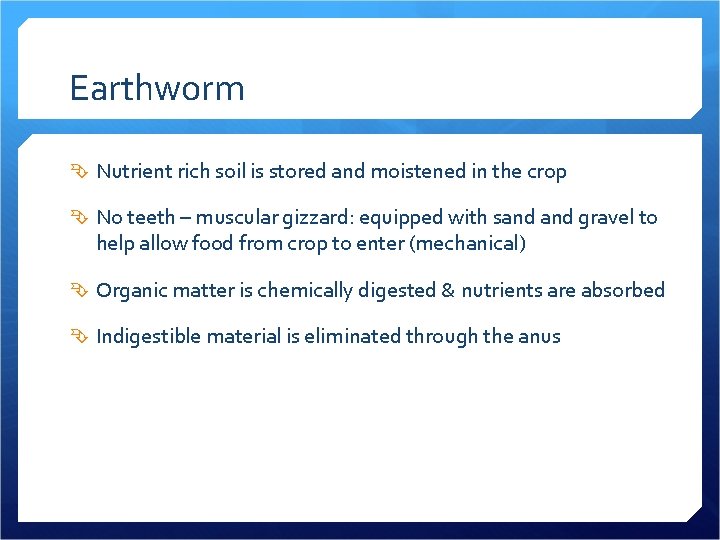 Earthworm

Nutrient rich soil is stored and moistened in the crop

No teeth – muscular gizzard: equipped with sand and gravel to help allow food from crop to enter (mechanical)

Organic matter is chemically digested & nutrients are absorbed

Indigestible material is eliminated through the anus